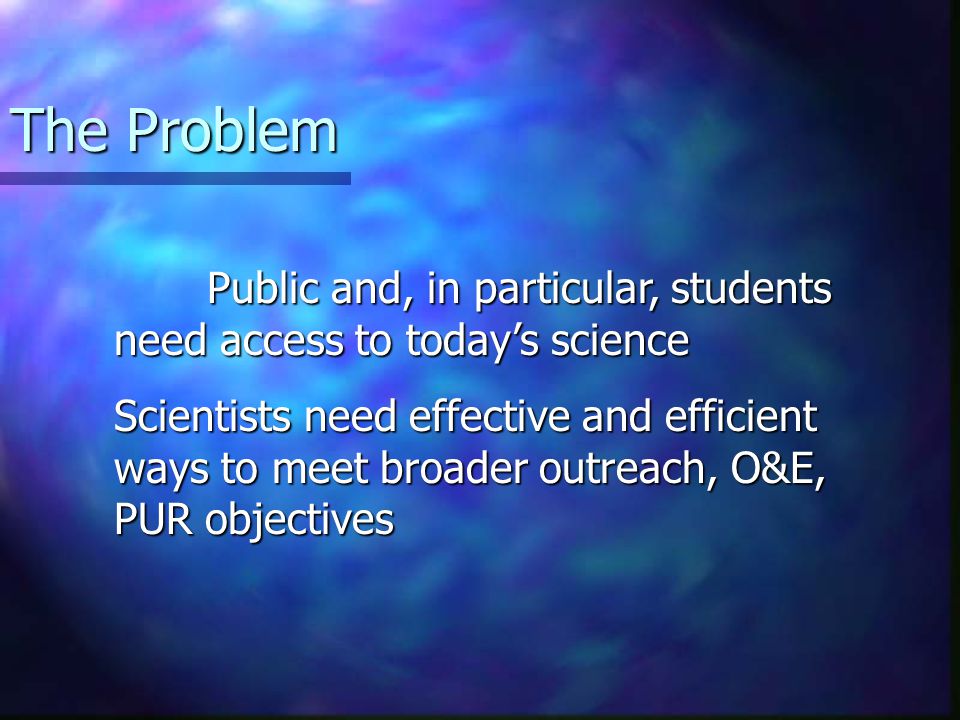 The Problem

Public and, in particular, students need access to today’s science

Scientists need effective and efficient ways to meet broader outreach, O&E, PUR objectives